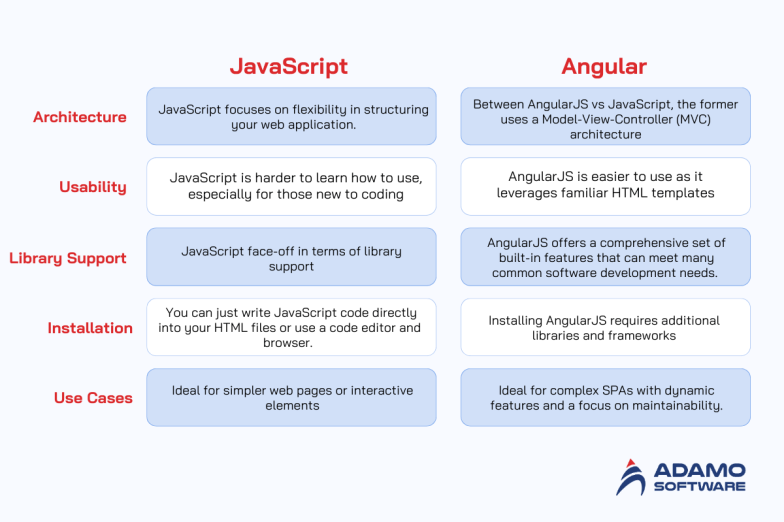 |  | JavaScript | Angular |
|---|---|---|
| Architecture | JavaScript focuses on flexibility in structuring your web application. | Between AngularJS vs JavaScript, the former uses a Model-View-Controller (MVC) architecture |
| Usability | JavaScript is harder to learn how to use, especially for those new to coding | AngularJS is easier to use as it leverages familiar HTML templates |
| Library Support | JavaScript face-off in terms of library support | AngularJS offers a comprehensive set of built-in features that can meet many common software development needs. |
| Installation | You can just write JavaScript code directly into your HTML files or use a code editor and browser. | Installing AngularJS requires additional libraries and frameworks |
| Use Cases | Ideal for simpler web pages or interactive elements | Ideal for complex SPAs with dynamic features and a focus on maintainability. |

ADAMO SOFTWARE